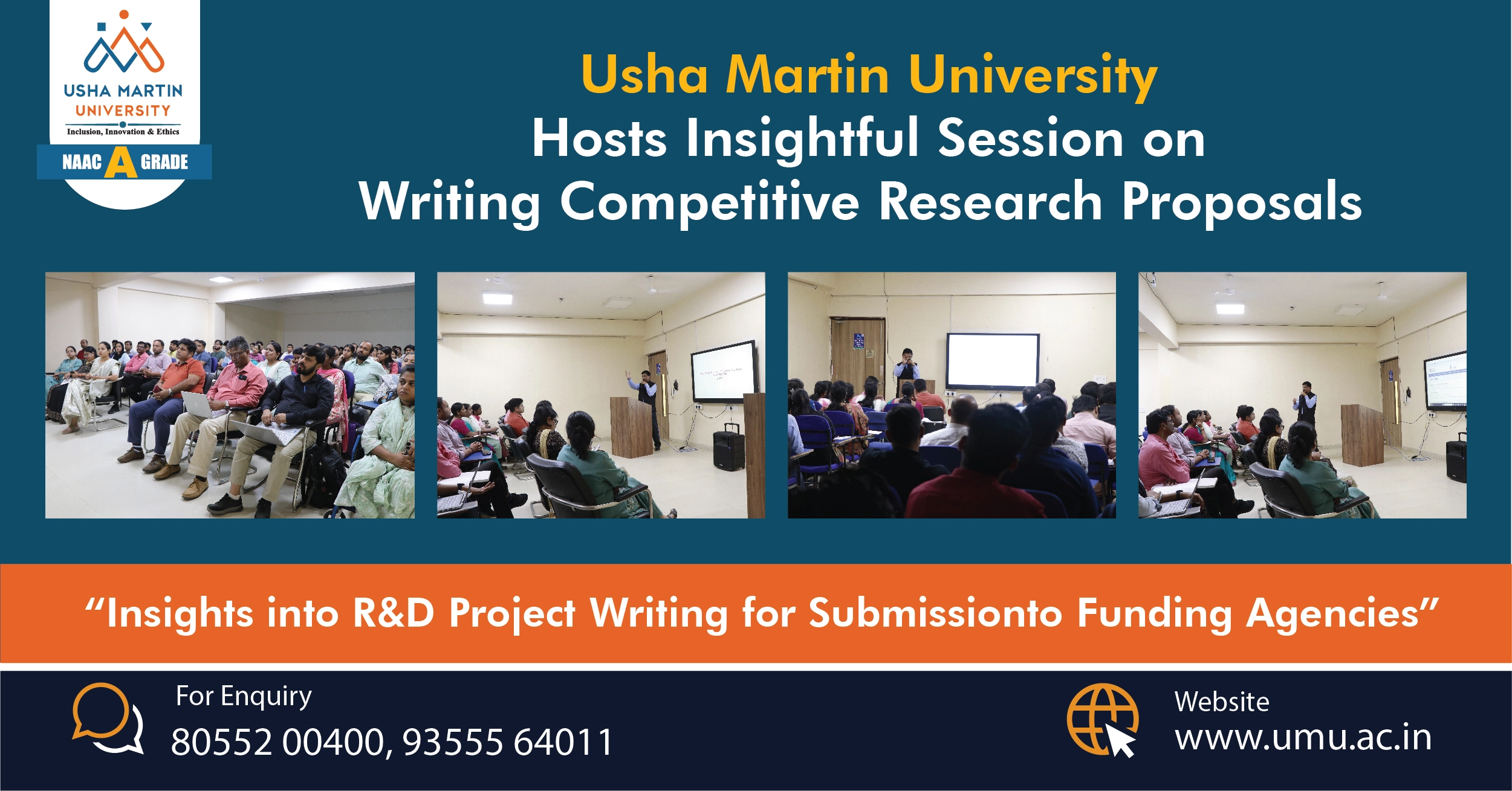 USHA MARTIN UNIVERSITY
Inclusion, Innovation & Ethics
NAAC A GRADE

Usha Martin University
Hosts Insightful Session on
Writing Competitive Research Proposals

“Insights into R&D Project Writing for Submissionto Funding Agencies”

For Enquiry
80552 00400, 93555 64011

Website
www.umu.ac.in